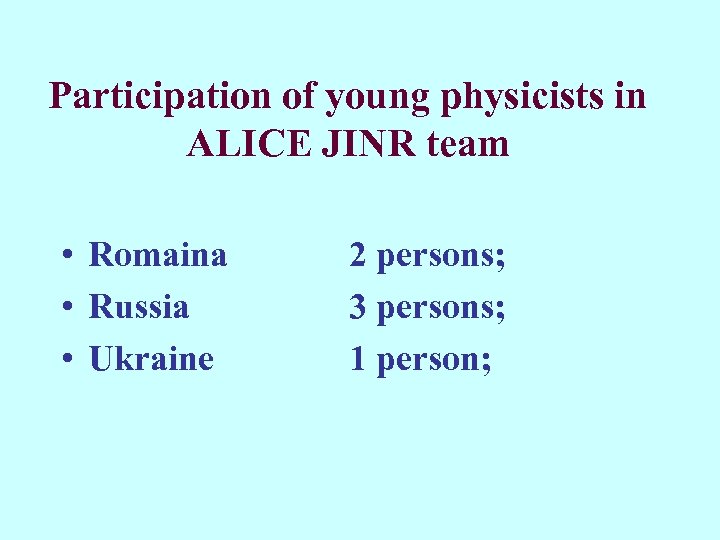 Participation of young physicists in ALICE JINR team

• Romaina 2 persons;
• Russia 3 persons;
• Ukraine 1 person;